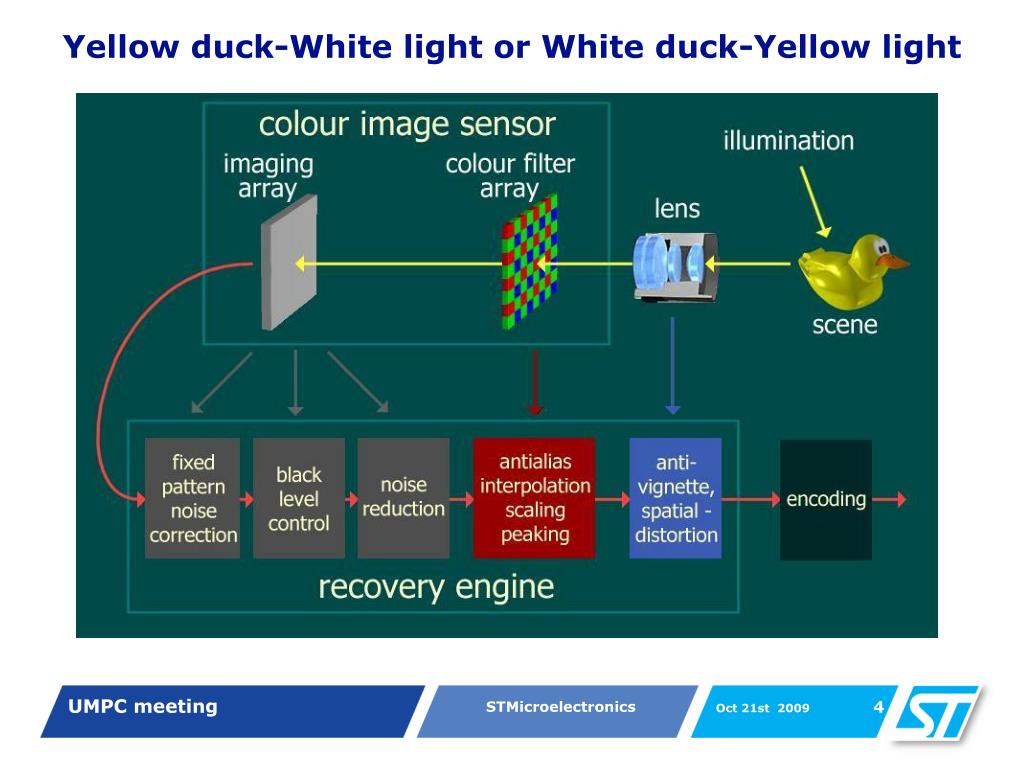 Yellow duck-White light or White duck-Yellow light

colour image sensor

imaging array

colour filter array

illumination

lens

scene

fixed pattern noise correction

black level control

noise reduction

antialias interpolation scaling peaking

anti-vignette, spatial - distortion

encoding

recovery engine

UMPC meeting

STMicroelectronics

Oct 21st 2009

4

ST